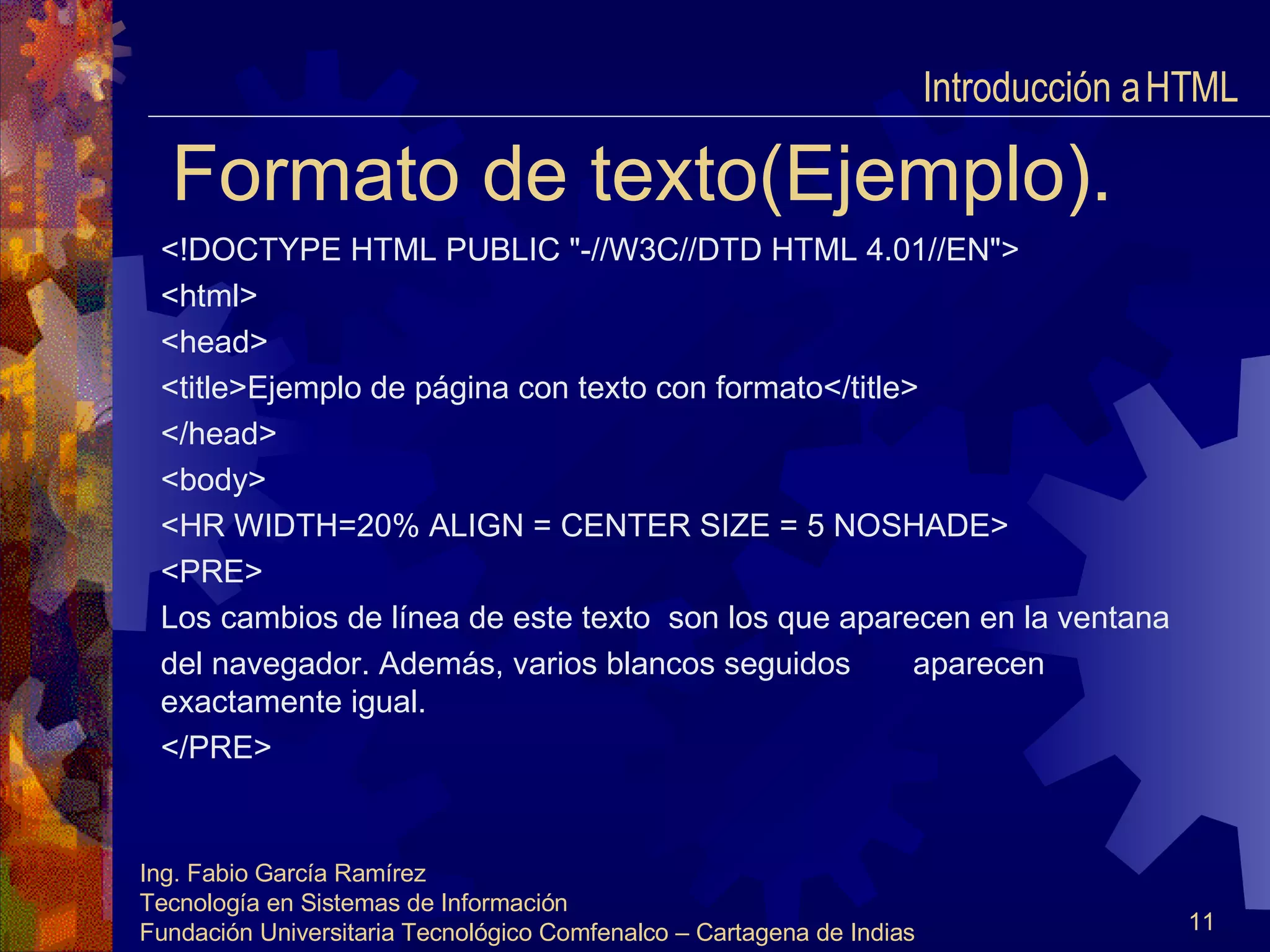 Introducción a HTML

Formato de texto(Ejemplo).

<!DOCTYPE HTML PUBLIC "-//W3C//DTD HTML 4.01//EN">
<html>
<head>
<title>Ejemplo de página con texto con formato</title>
</head>
<body>
<HR WIDTH=20% ALIGN = CENTER SIZE = 5 NOSHADE>
<PRE>
Los cambios de línea de este texto  son los que aparecen en la ventana
del navegador. Además, varios blancos seguidos       aparecen
exactamente igual.
</PRE>

Ing. Fabio García Ramírez
Tecnología en Sistemas de Información
Fundación Universitaria Tecnológico Comfenalco – Cartagena de Indias

11